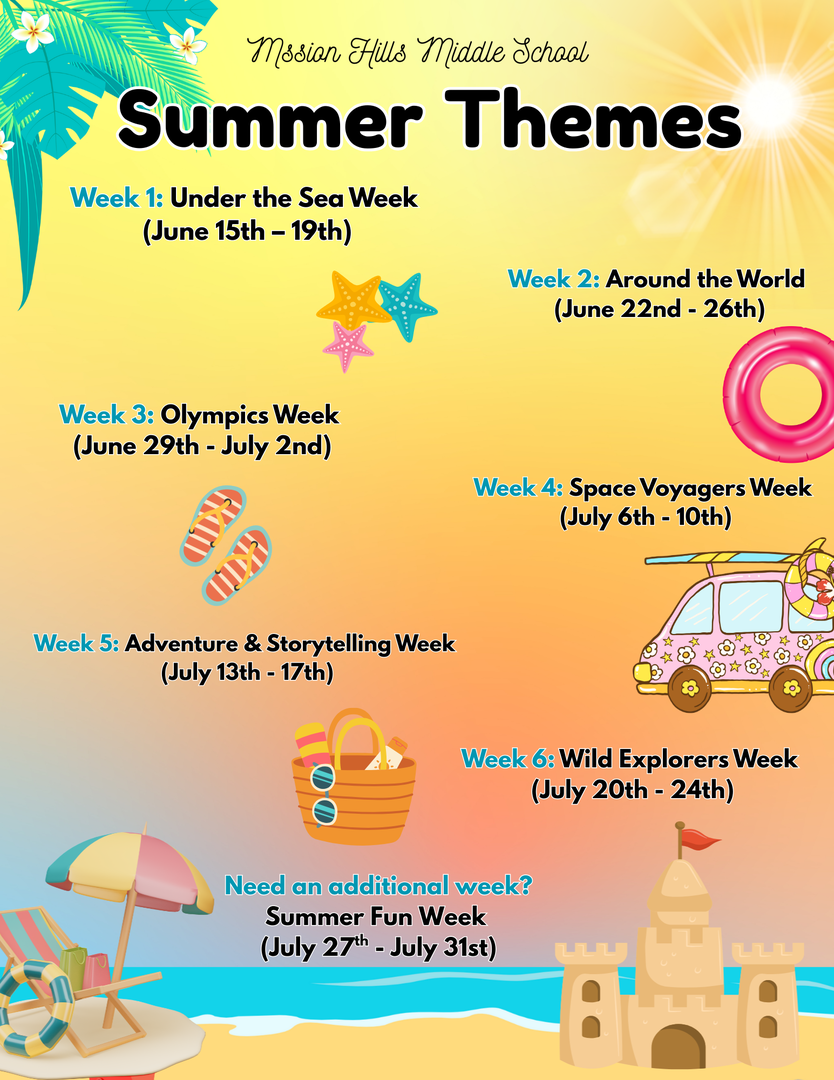 Mssion Hills Middle School

Summer Themes

Week 1: Under the Sea Week
(June 15th – 19th)

Week 2: Around the World
(June 22nd - 26th)

Week 3: Olympics Week
(June 29th - July 2nd)

Week 4: Space Voyagers Week
(July 6th - 10th)

Week 5: Adventure & Storytelling Week
(July 13th - 17th)

Week 6: Wild Explorers Week
(July 20th - 24th)

Need an additional week?
Summer Fun Week
(July 27$^{th}$ - July 31st)